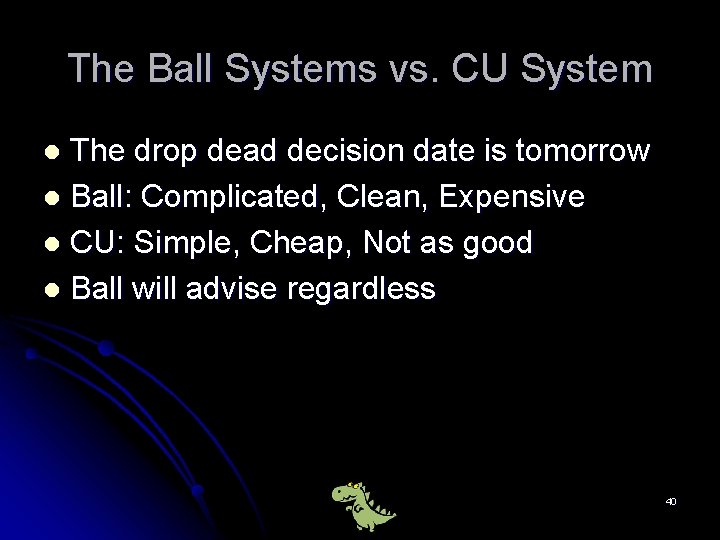 The Ball Systems vs. CU System

- The drop dead decision date is tomorrow
- Ball: Complicated, Clean, Expensive
- CU: Simple, Cheap, Not as good
- Ball will advise regardless

40